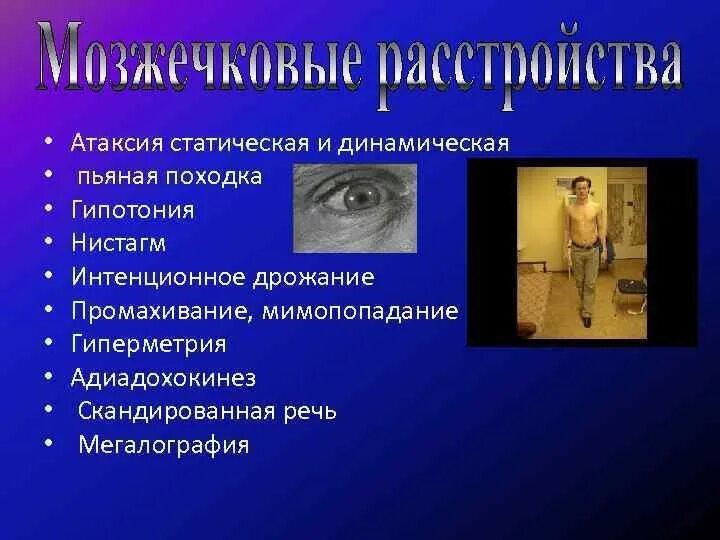 Мозжечковые расстройства

• Атаксия статическая и динамическая
• пьяная походка
• Гипотония
• Нистагм
• Интенционное дрожание
• Промахивание, мимопопадание
• Гиперметрия
• Адиадохокинез
• Скандированная речь
• Мегалография